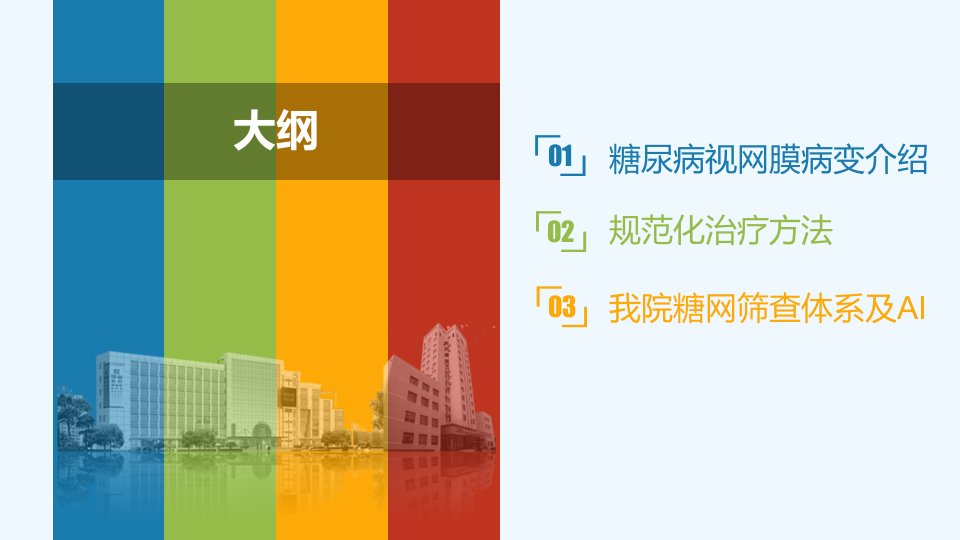 大纲

「01」糖尿病视网膜病变介绍

「02」规范化治疗方法

「03」我院糖网筛查体系及AI